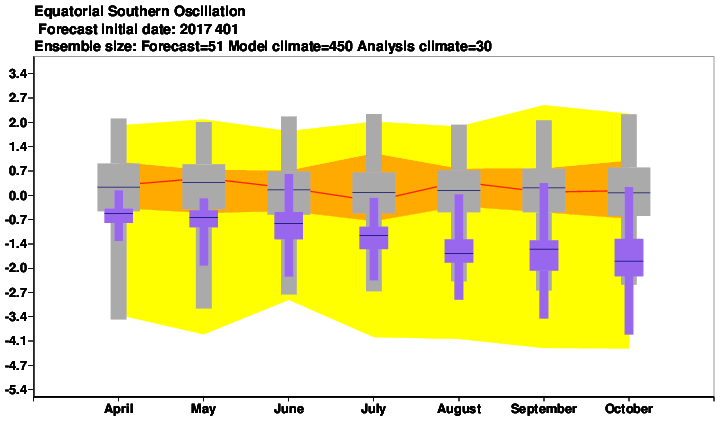 Equatorial Southern Oscillation
Forecast initial date: 2017 401
Ensemble size: Forecast=51 Model climate=450 Analysis climate=30

3.4
2.7
2.0
1.4
0.7
0.0
-0.7
-1.4
-2.0
-2.7
-3.4
-4.1
-4.7
-5.4

April
May
June
July
August
September
October